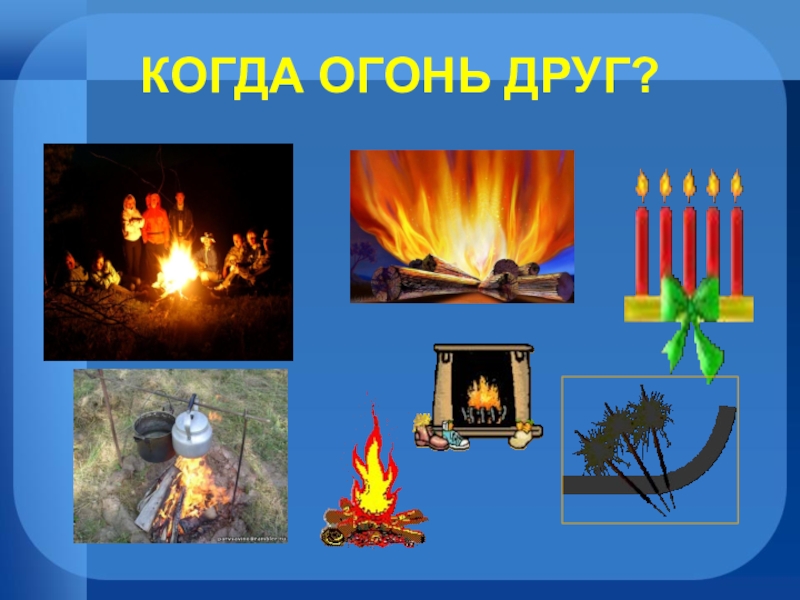 КОГДА ОГОНЬ ДРУГ?